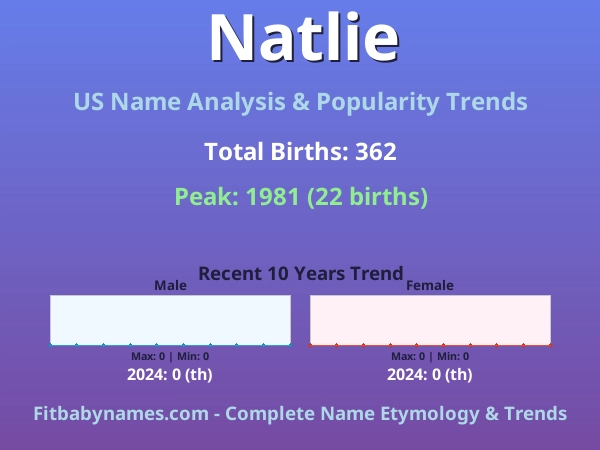 Natlie

US Name Analysis & Popularity Trends

Total Births: 362

Peak: 1981 (22 births)

Recent 10 Years Trend

Male

Max: 0 | Min: 0

2024: 0 (th)

Female

Max: 0 | Min: 0

2024: 0 (th)

Fitbabynames.com - Complete Name Etymology & Trends